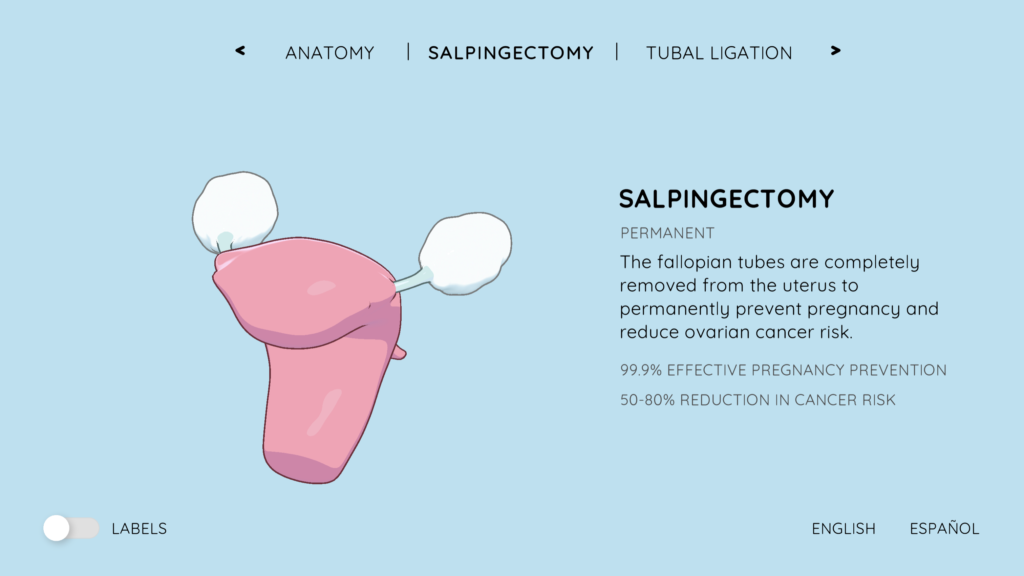 < ANATOMY | SALPINGECTOMY | TUBAL LIGATION >

SALPINGECTOMY

PERMANENT

The fallopian tubes are completely removed from the uterus to permanently prevent pregnancy and reduce ovarian cancer risk.

99.9% EFFECTIVE PREGNANCY PREVENTION

50-80% REDUCTION IN CANCER RISK

LABELS

ENGLISH ESPAÑOL